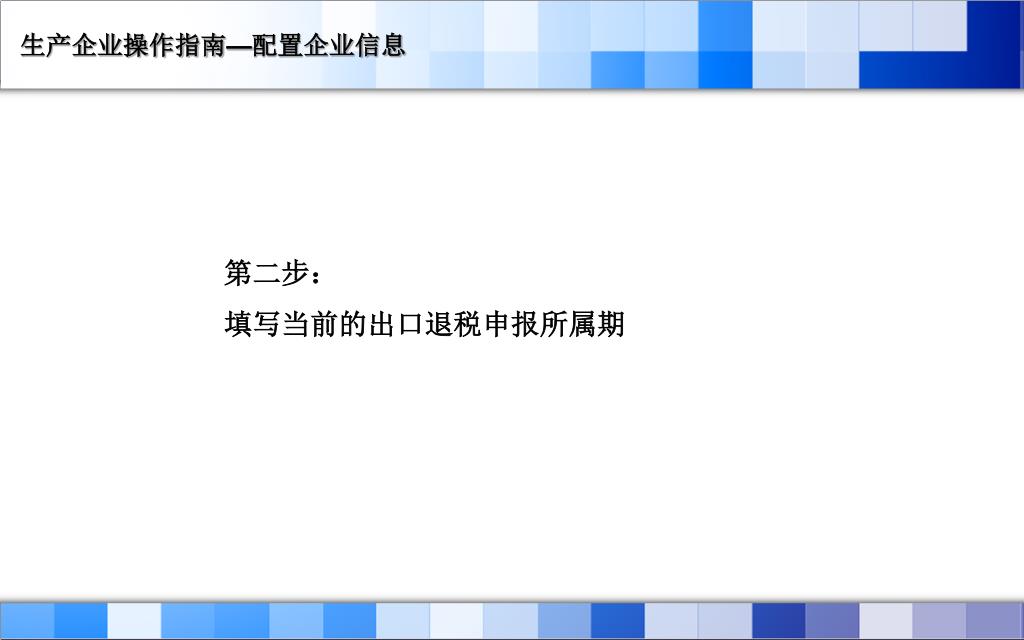 生产企业操作指南—配置企业信息

第二步：

填写当前的出口退税申报所属期